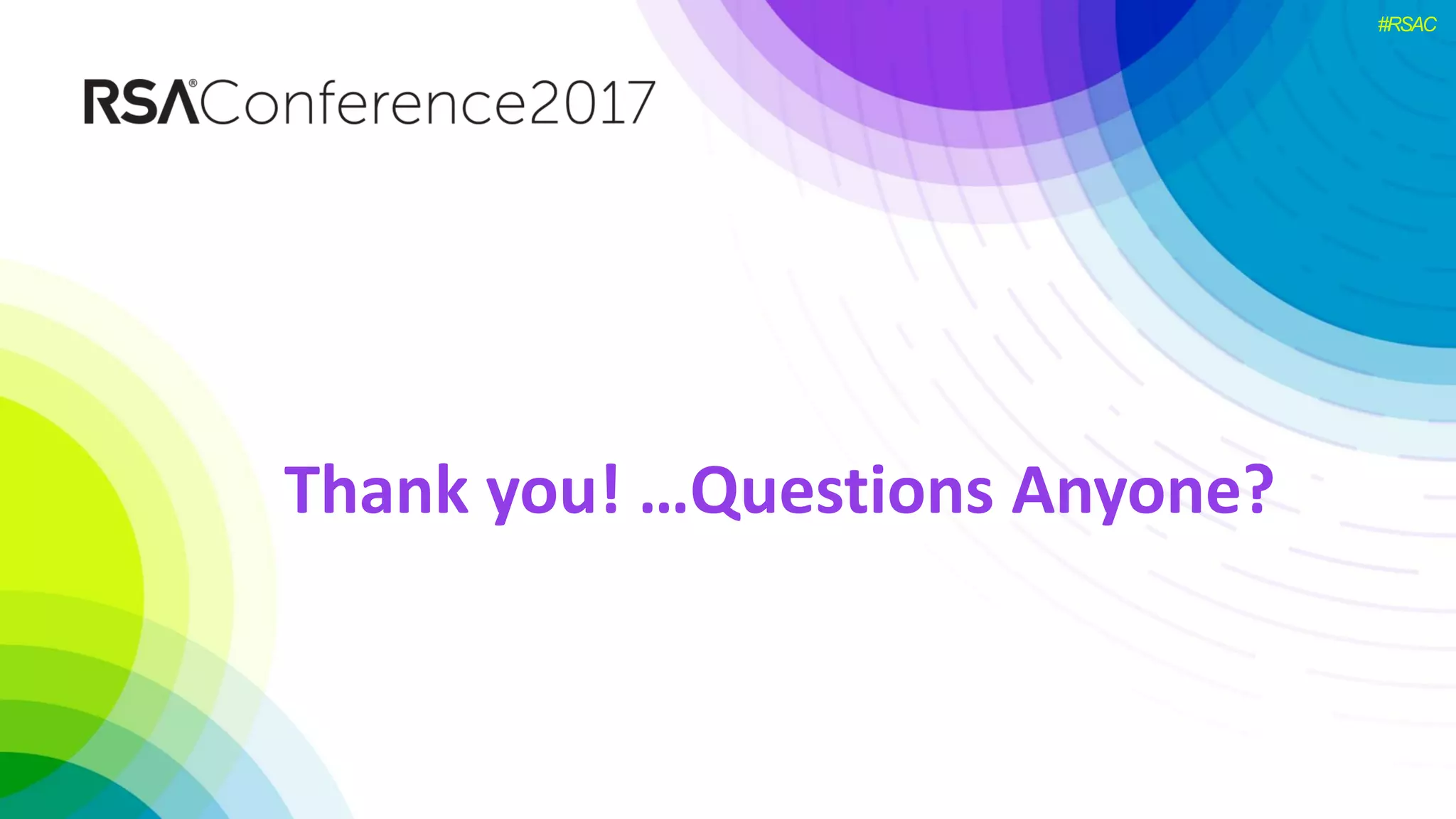 #RSAC

RSA® Conference2017

Thank you! …Questions Anyone?